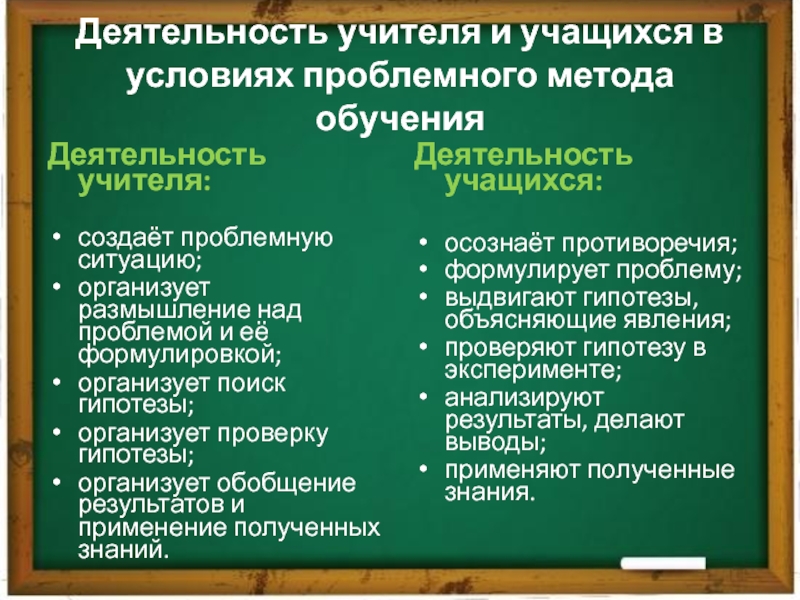 Деятельность учителя и учащихся в условиях проблемного метода обучения

Деятельность учителя:

• создаёт проблемную ситуацию;
• организует размышление над проблемой и её формулировкой;
• организует поиск гипотезы;
• организует проверку гипотезы;
• организует обобщение результатов и применение полученных знаний.

Деятельность учащихся:

• осознаёт противоречия;
• формулирует проблему;
• выдвигают гипотезы, объясняющие явления;
• проверяют гипотезу в эксперименте;
• анализируют результаты, делают выводы;
• применяют полученные знания.